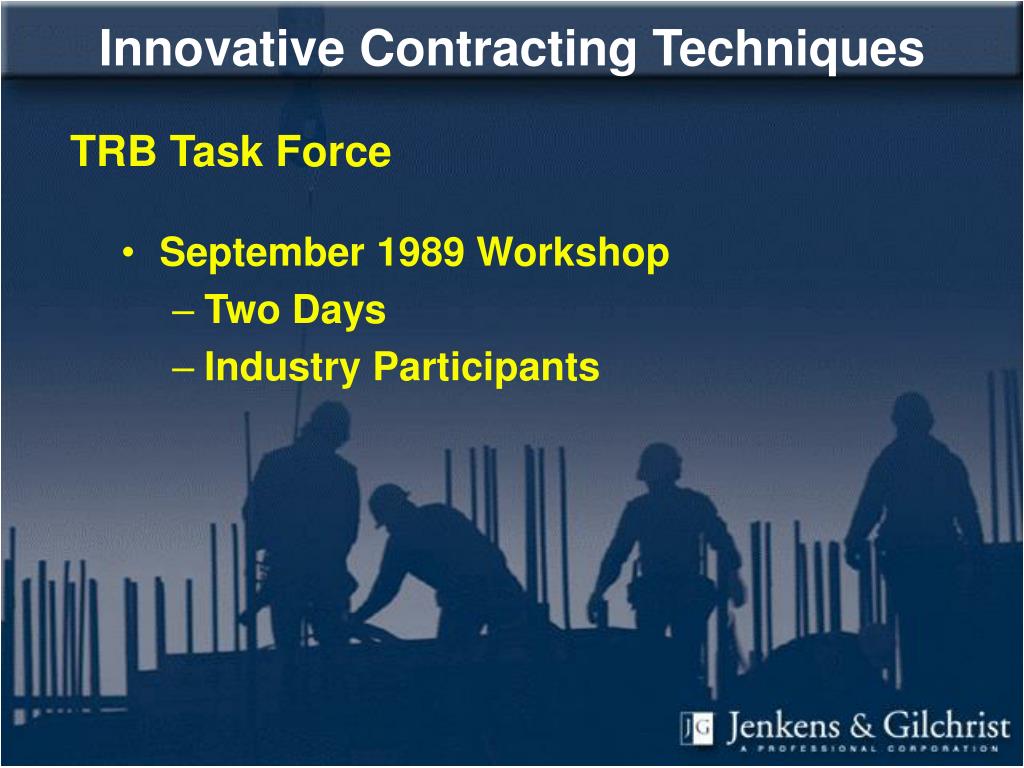 Innovative Contracting Techniques

TRB Task Force

• September 1989 Workshop
– Two Days
– Industry Participants

JG Jenkens & Gilchrist
A PROFESSIONAL CORPORATION